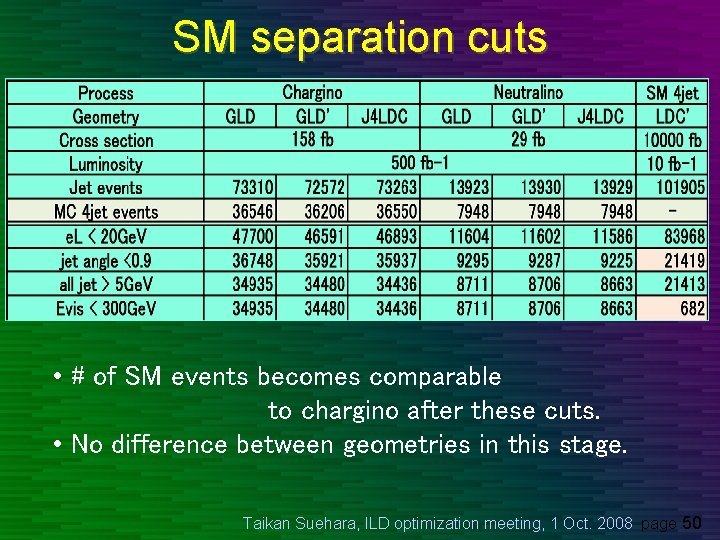 SM separation cuts

| Process | Chargino | | | Neutralino | | | SM 4jet |
|---|---|---|---|---|---|---|---|
| Geometry | GLD | GLD' | J4LDC | GLD | GLD' | J4LDC | LDC' |
| Cross section | 158 fb | | | 29 fb | | | 10000 fb |
| Luminosity | 500 fb-1 | | | | | | 10 fb-1 |
| Jet events | 73310 | 72572 | 73263 | 13923 | 13930 | 13929 | 101905 |
| MC 4jet events | 36546 | 36206 | 36550 | 7948 | 7948 | 7948 | - |
| eL < 20GeV | 47700 | 46591 | 46893 | 11604 | 11602 | 11586 | 83968 |
| jet angle <0.9 | 36748 | 35921 | 35937 | 9295 | 9287 | 9225 | 21419 |
| all jet > 5GeV | 34935 | 34480 | 34436 | 8711 | 8706 | 8663 | 21413 |
| Evis < 300GeV | 34935 | 34480 | 34436 | 8711 | 8706 | 8663 | 682 |

• # of SM events becomes comparable to chargino after these cuts.
• No difference between geometries in this stage.

Taikan Suehara, ILD optimization meeting, 1 Oct. 2008 page 50